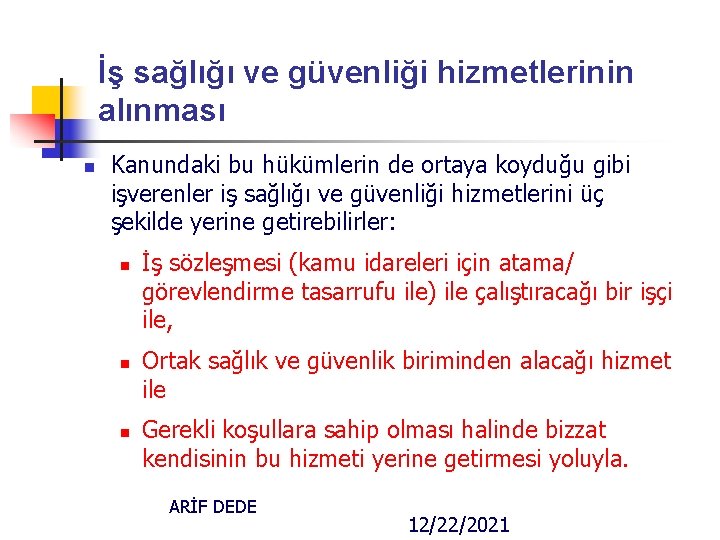 İş sağlığı ve güvenliği hizmetlerinin alınması

Kanundaki bu hükümlerin de ortaya koyduğu gibi işverenler iş sağlığı ve güvenliği hizmetlerini üç şekilde yerine getirebilirler:

İş sözleşmesi (kamu idareleri için atama/ görevlendirme tasarrufu ile) ile çalıştıracağı bir işçi ile,

Ortak sağlık ve güvenlik biriminden alacağı hizmet ile

Gerekli koşullara sahip olması halinde bizzat kendisinin bu hizmeti yerine getirmesi yoluyla.

ARİF DEDE

12/22/2021